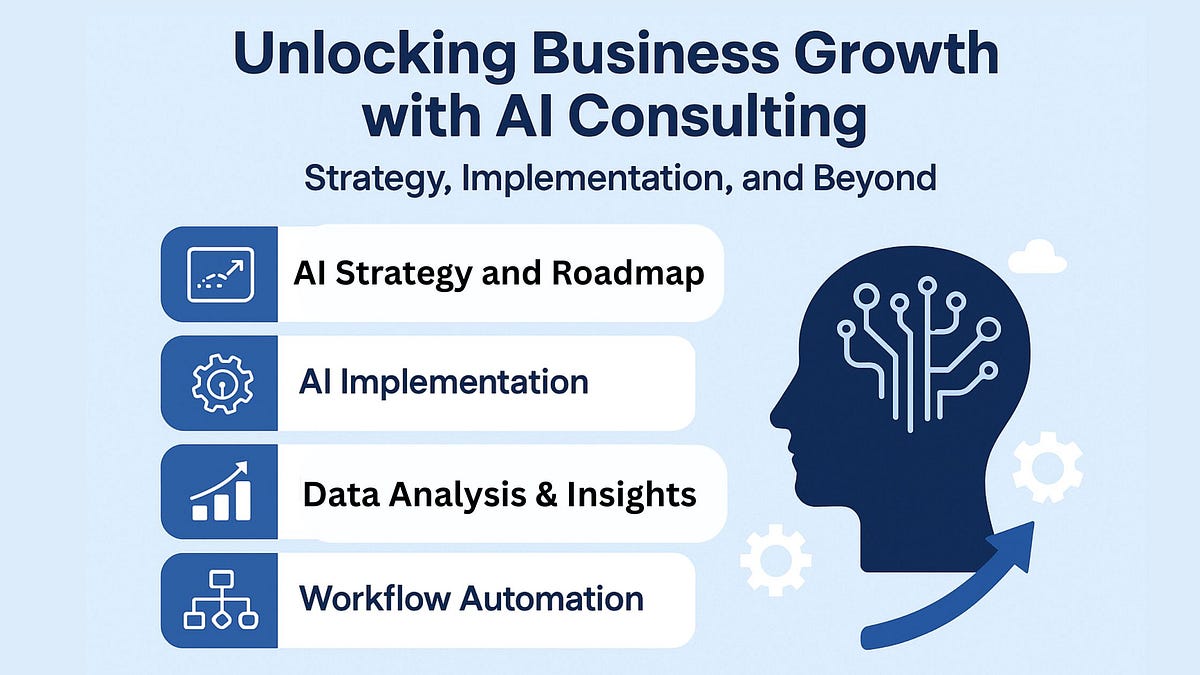 Unlocking Business Growth with AI Consulting

Strategy, Implementation, and Beyond

AI Strategy and Roadmap

AI Implementation

Data Analysis & Insights

Workflow Automation